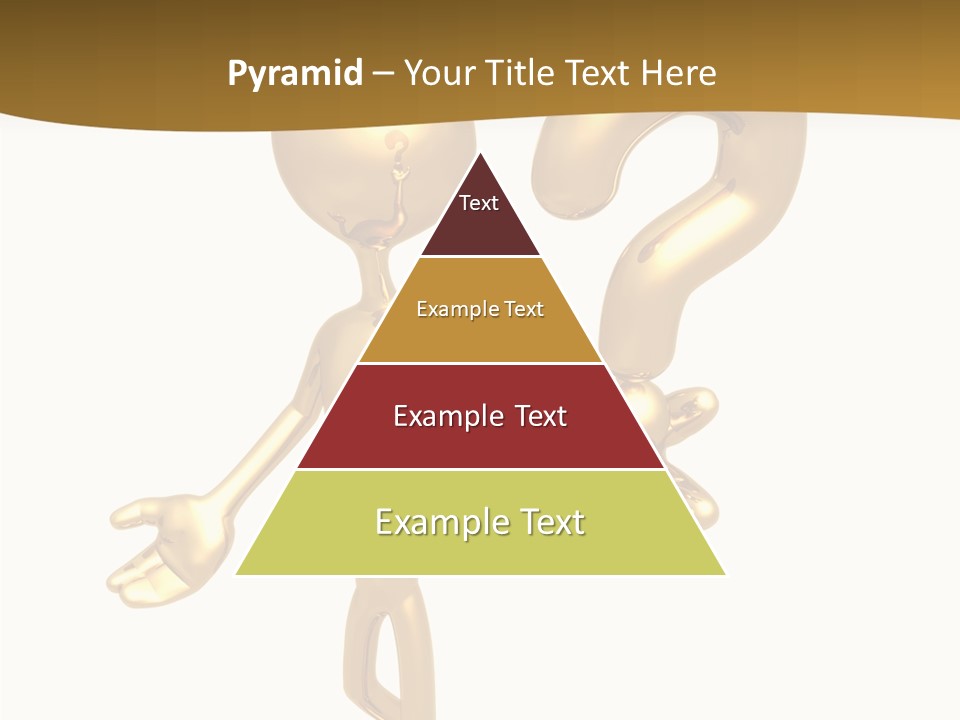 Pyramid – Your Title Text Here

Text

Example Text

Example Text

Example Text